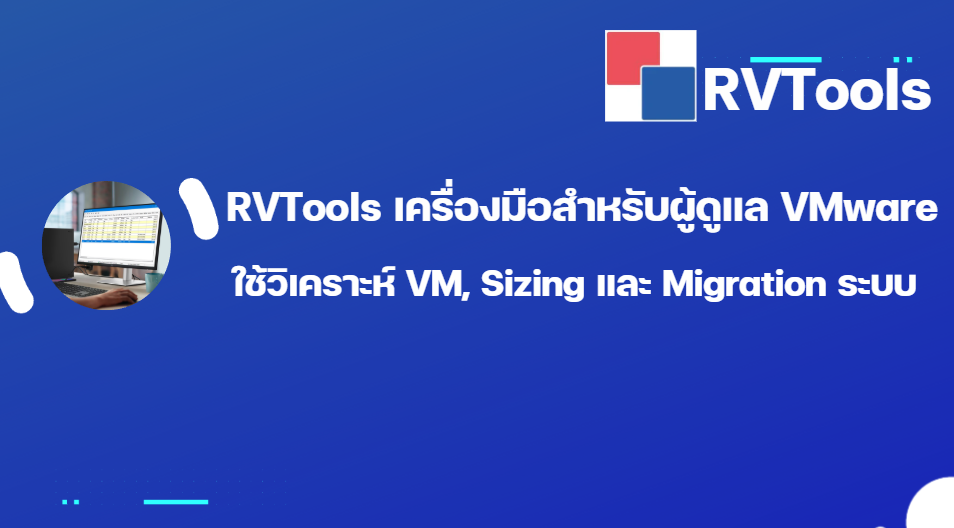 RVTools

RVTools เครื่องมือสำหรับผู้ดูแล VMware

ใช้วิเคราะห์ VM, Sizing และ Migration ระบบ